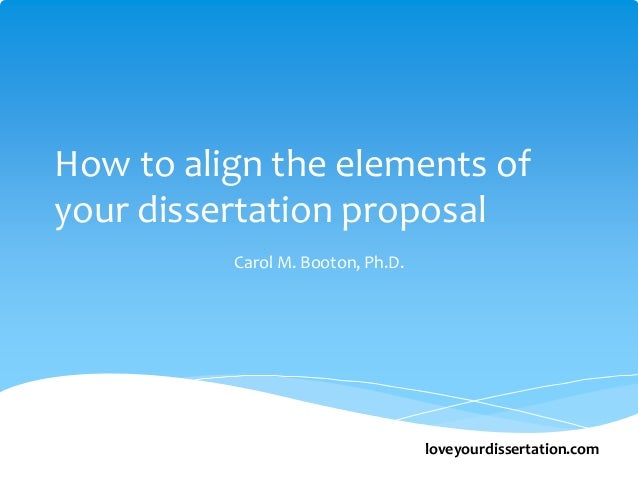 How to align the elements of your dissertation proposal

Carol M. Booton, Ph.D.

loveyourdissertation.com